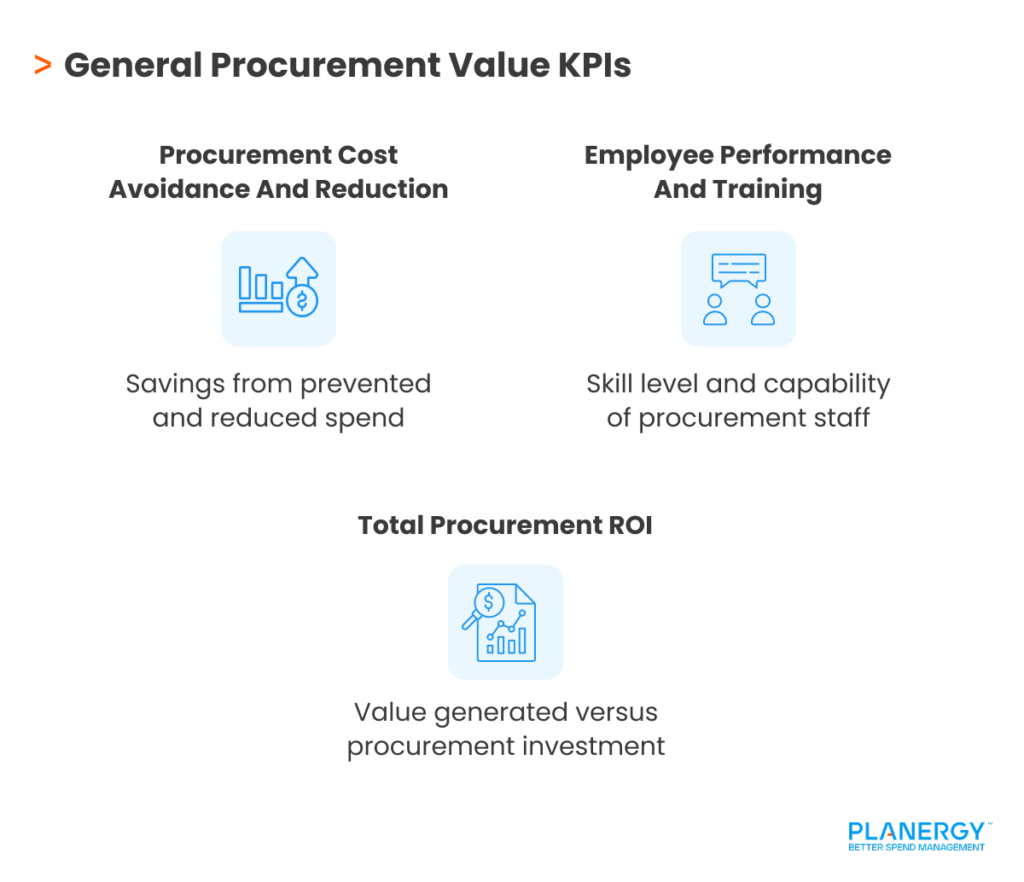 > General Procurement Value KPIs

Procurement Cost Avoidance And Reduction

Savings from prevented and reduced spend

Employee Performance And Training

Skill level and capability of procurement staff

Total Procurement ROI

Value generated versus procurement investment

PLANERGY™
BETTER SPEND MANAGEMENT